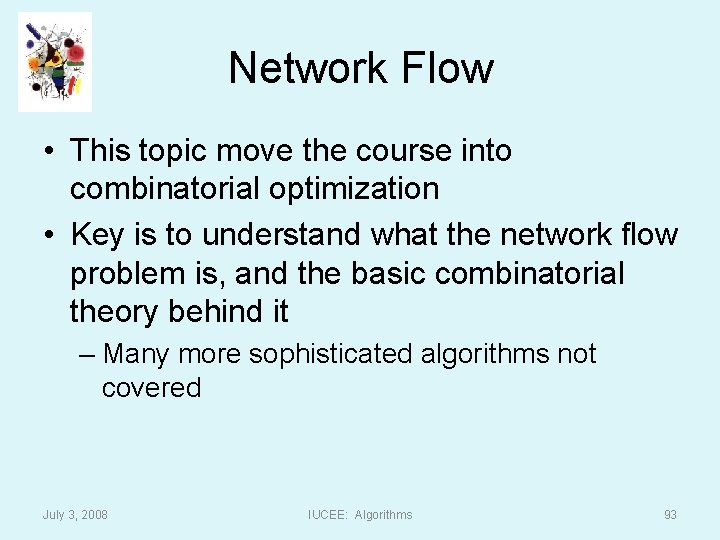 Network Flow

• This topic move the course into combinatorial optimization

• Key is to understand what the network flow problem is, and the basic combinatorial theory behind it

– Many more sophisticated algorithms not covered

July 3, 2008

IUCEE: Algorithms

93